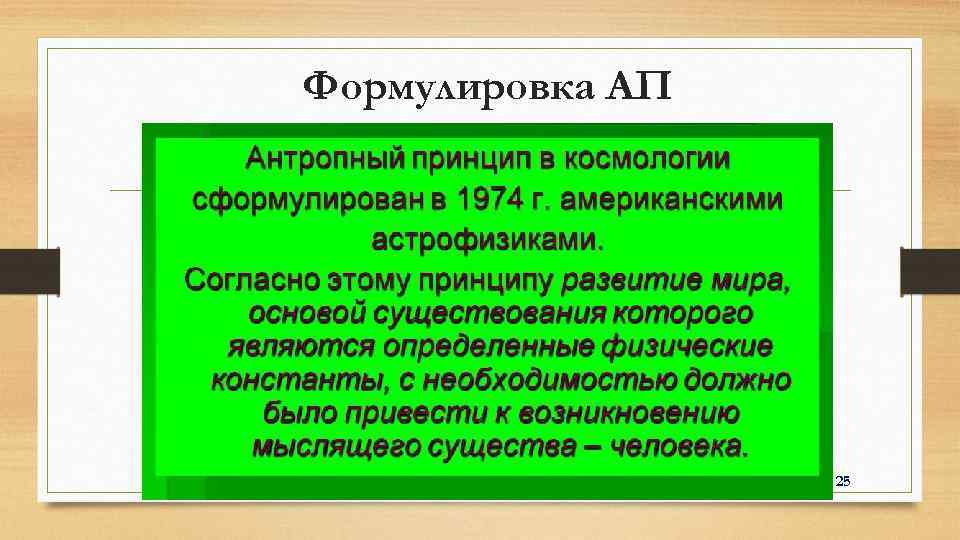 Формулировка АП

Антропный принцип в космологии сформулирован в 1974 г. американскими астрофизиками.

Согласно этому принципу развитие мира, основой существования которого являются определенные физические константы, с необходимостью должно было привести к возникновению мыслящего существа – человека.

25